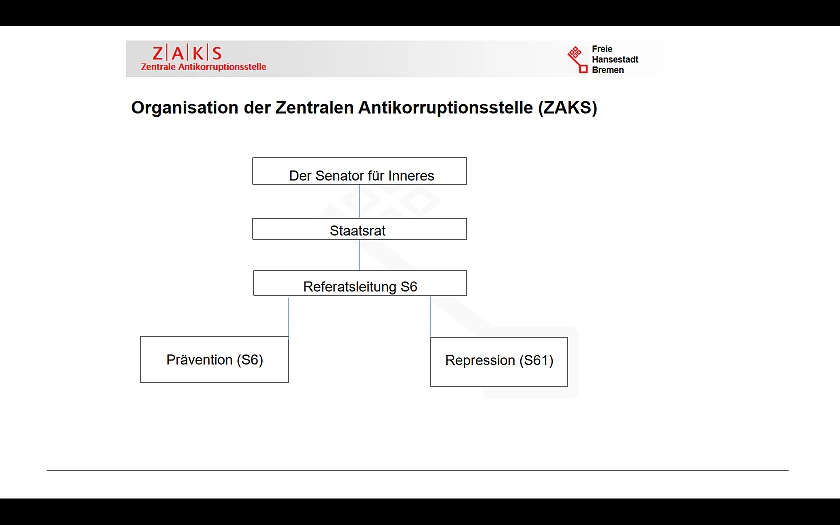 Z|A|K|S
Zentrale Antikorruptionsstelle

Freie
Hansestadt
Bremen

Organisation der Zentralen Antikorruptionsstelle (ZAKS)

Der Senator für Inneres

Staatsrat

Referatsleitung S6

Prävention (S6)

Repression (S61)